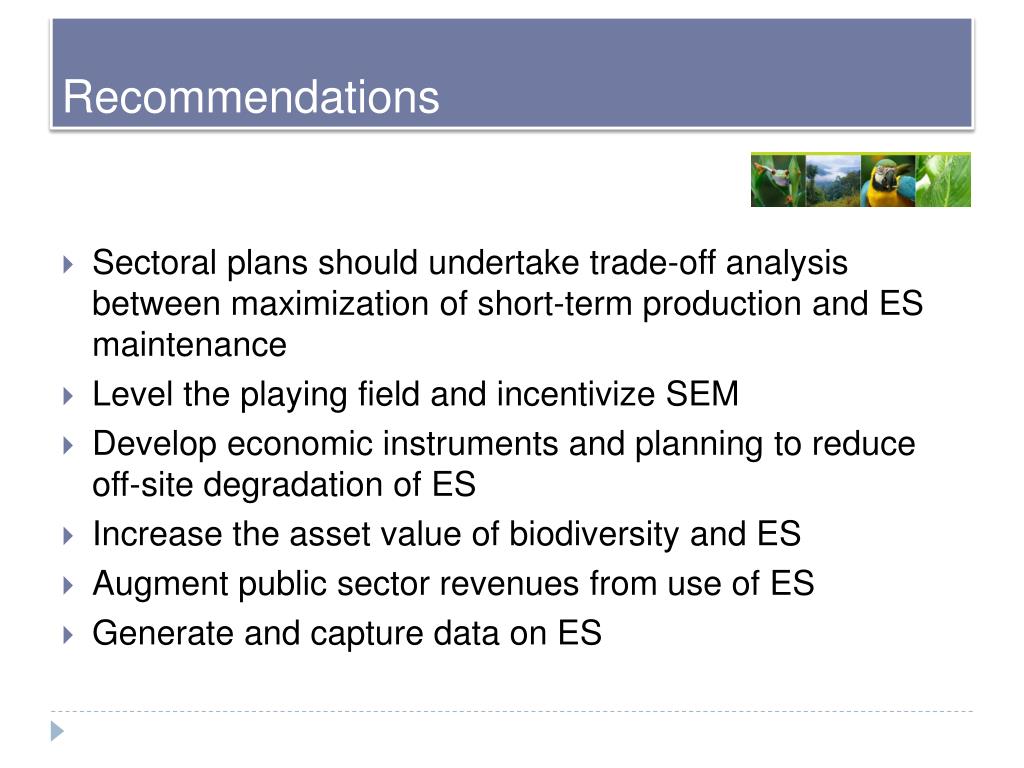 Recommendations

Sectoral plans should undertake trade-off analysis between maximization of short-term production and ES maintenance

Level the playing field and incentivize SEM

Develop economic instruments and planning to reduce off-site degradation of ES

Increase the asset value of biodiversity and ES

Augment public sector revenues from use of ES

Generate and capture data on ES